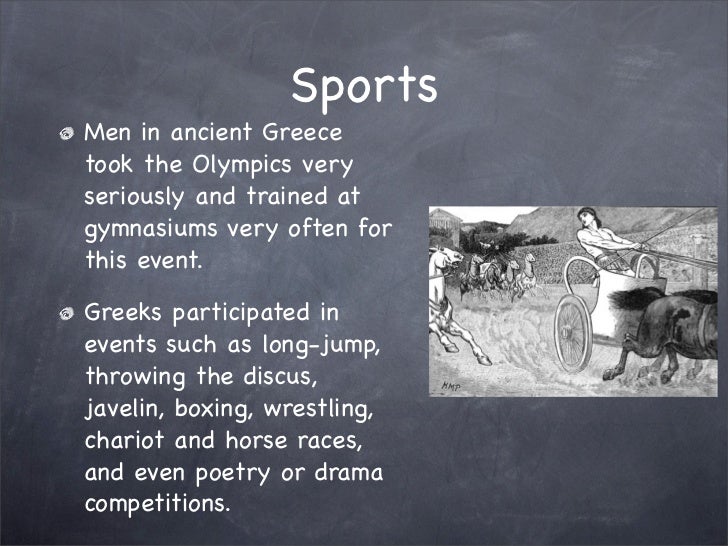 Sports

Men in ancient Greece took the Olympics very seriously and trained at gymnasiums very often for this event.

Greeks participated in events such as long-jump, throwing the discus, javelin, boxing, wrestling, chariot and horse races, and even poetry or drama competitions.

HMP